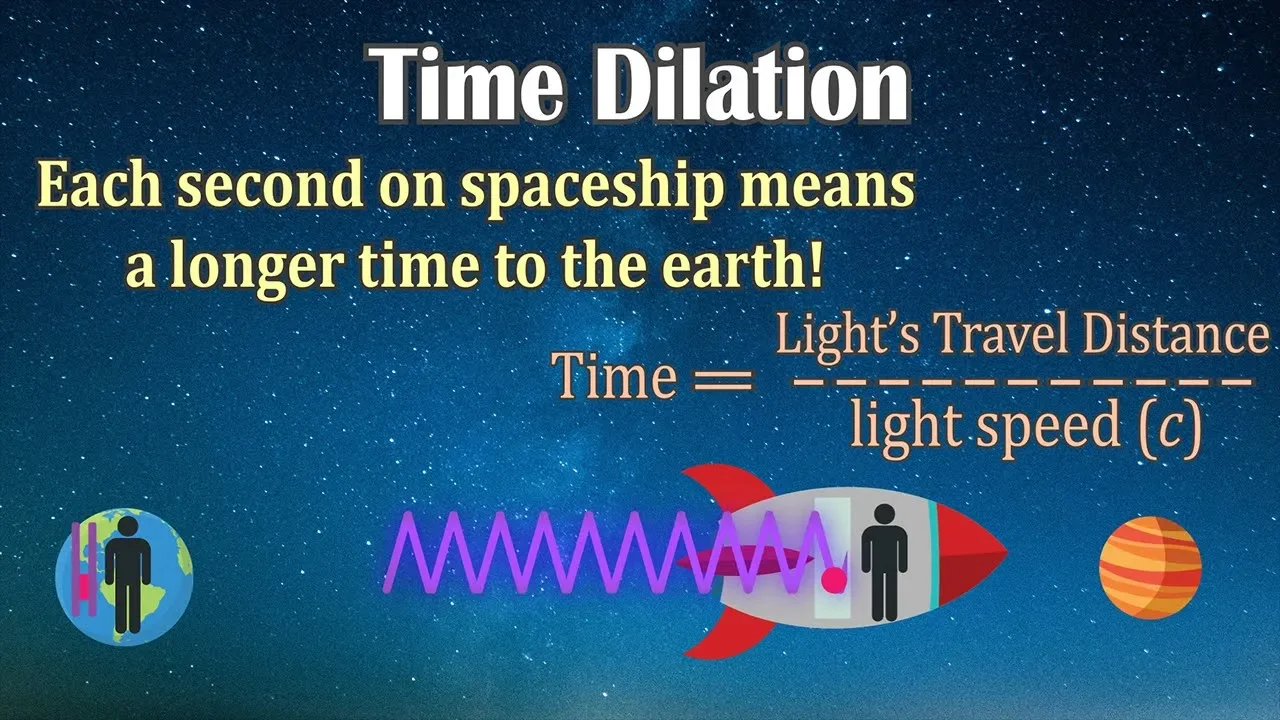 Time Dilation

Each second on spaceship means a longer time to the earth!

$\text{Time} = \frac{\text{Light's Travel Distance}}{\text{light speed } (c)}$